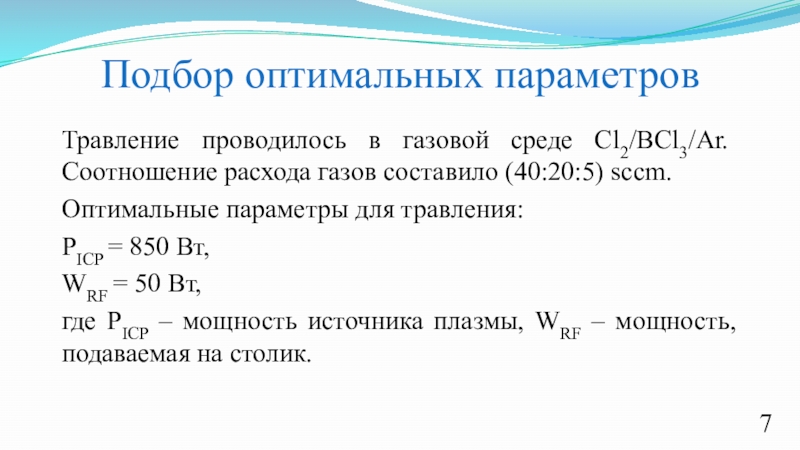 Подбор оптимальных параметров

Травление проводилось в газовой среде $Cl_2/BCl_3/Ar$. Соотношение расхода газов составило (40:20:5) sccm.

Оптимальные параметры для травления:

$P_{ICP}$ = 850 Вт,
$W_{RF}$ = 50 Вт,
где $P_{ICP}$ – мощность источника плазмы, $W_{RF}$ – мощность, подаваемая на столик.

7